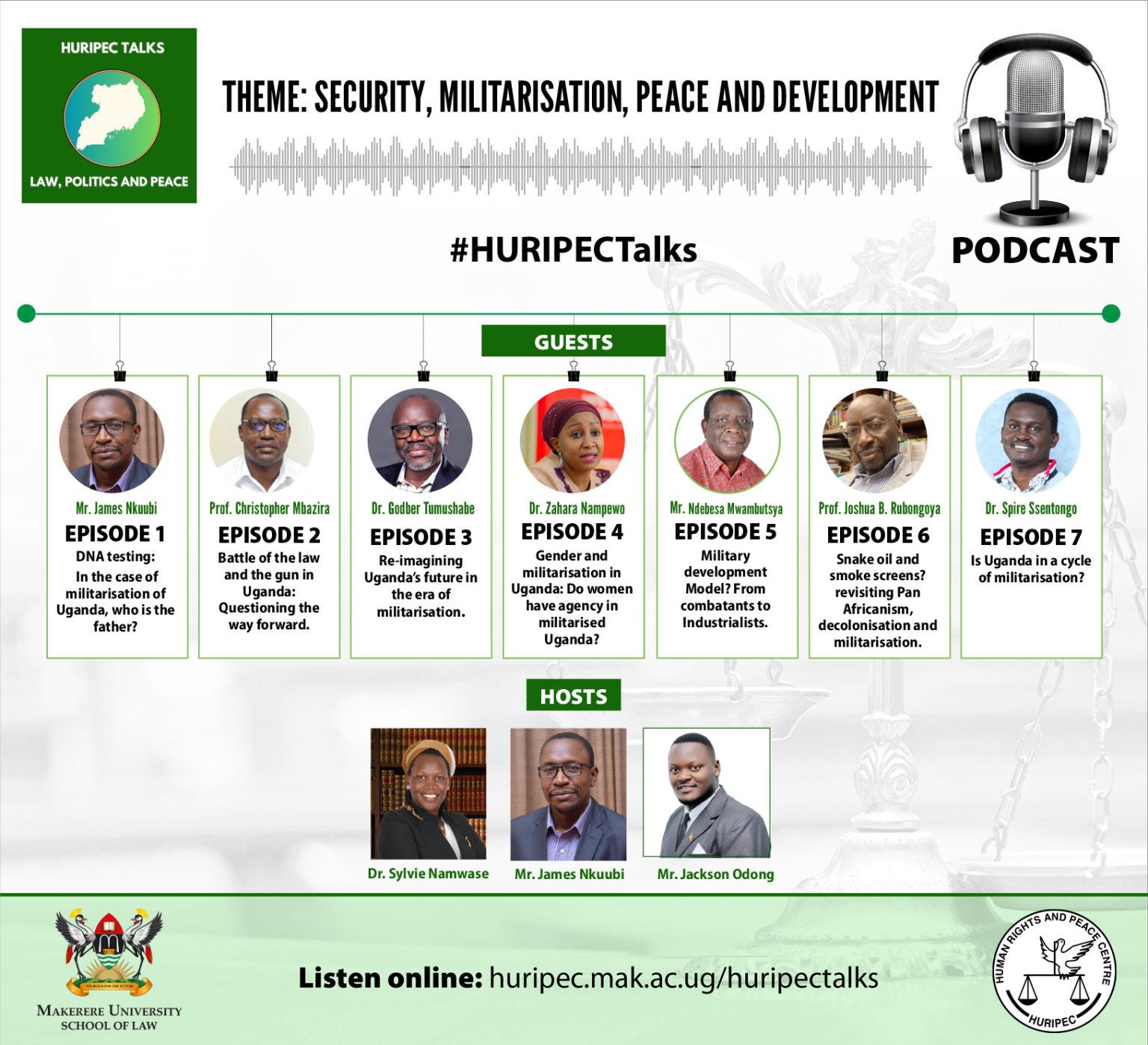 HURIPEC TALKS

LAW, POLITICS AND PEACE

THEME: SECURITY, MILITARISATION, PEACE AND DEVELOPMENT

#HURIPECTalks

PODCAST

GUESTS

Mr. James Nkuubi
EPISODE 1
DNA testing: In the case of militarisation of Uganda, who is the father?

Prof. Christopher Mbazira
EPISODE 2
Battle of the law and the gun in Uganda: Questioning the way forward.

Dr. Godber Tumushabe
EPISODE 3
Re-imagining Uganda's future in the era of militarisation.

Dr. Zahara Nampewo
EPISODE 4
Gender and militarisation in Uganda: Do women have agency in militarised Uganda?

Mr. Ndebesa Mwambutsya
EPISODE 5
Military development Model? From combatants to Industrialists.

Prof. Joshua B. Rubongoya
EPISODE 6
Snake oil and smoke screens? revisiting Pan Africanism, decolonisation and militarisation.

Dr. Spire Ssentongo
EPISODE 7
Is Uganda in a cycle of militarisation?

HOSTS

Dr. Sylvie Namwase
Mr. James Nkuubi
Mr. Jackson Odong

WE BUILD FOR THE FUTURE
MAKERERE UNIVERSITY
SCHOOL OF LAW

Listen online: huripec.mak.ac.ug/huripectalks

HUMAN RIGHTS AND PEACE CENTRE
HURIPEC